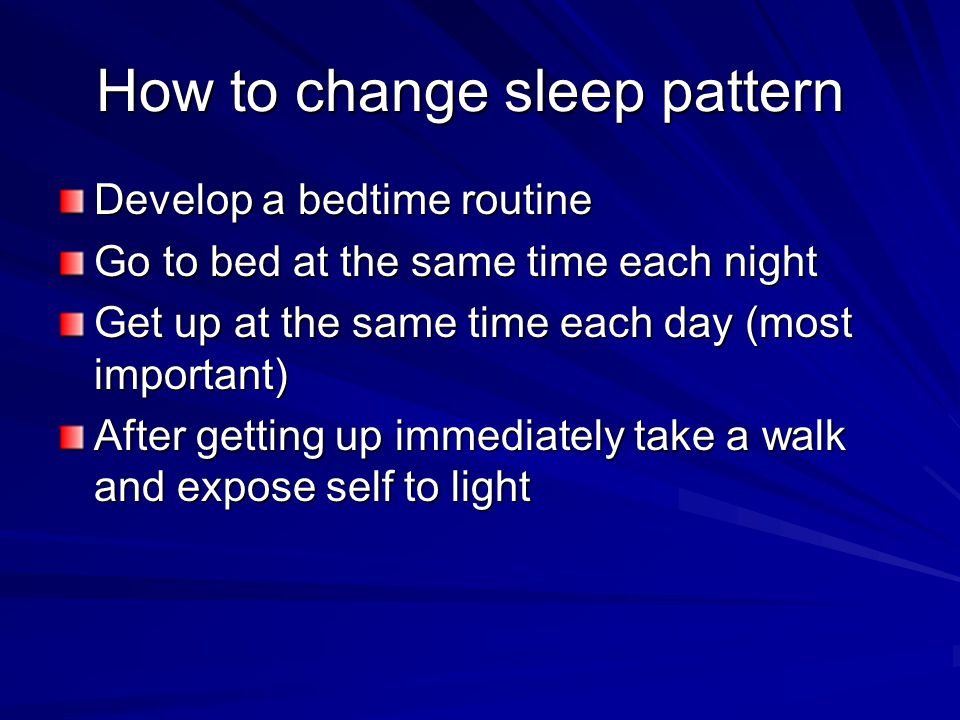 How to change sleep pattern

Develop a bedtime routine

Go to bed at the same time each night

Get up at the same time each day (most important)

After getting up immediately take a walk and expose self to light